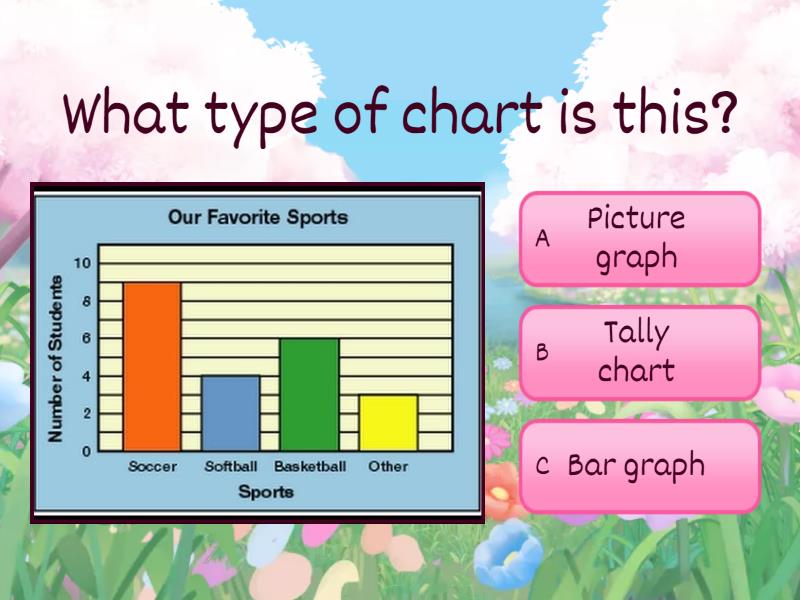 What type of chart is this?

Our Favorite Sports

Number of Students

10
8
6
4
2
0

Soccer Softball Basketball Other

Sports

A Picture graph

B Tally chart

C Bar graph